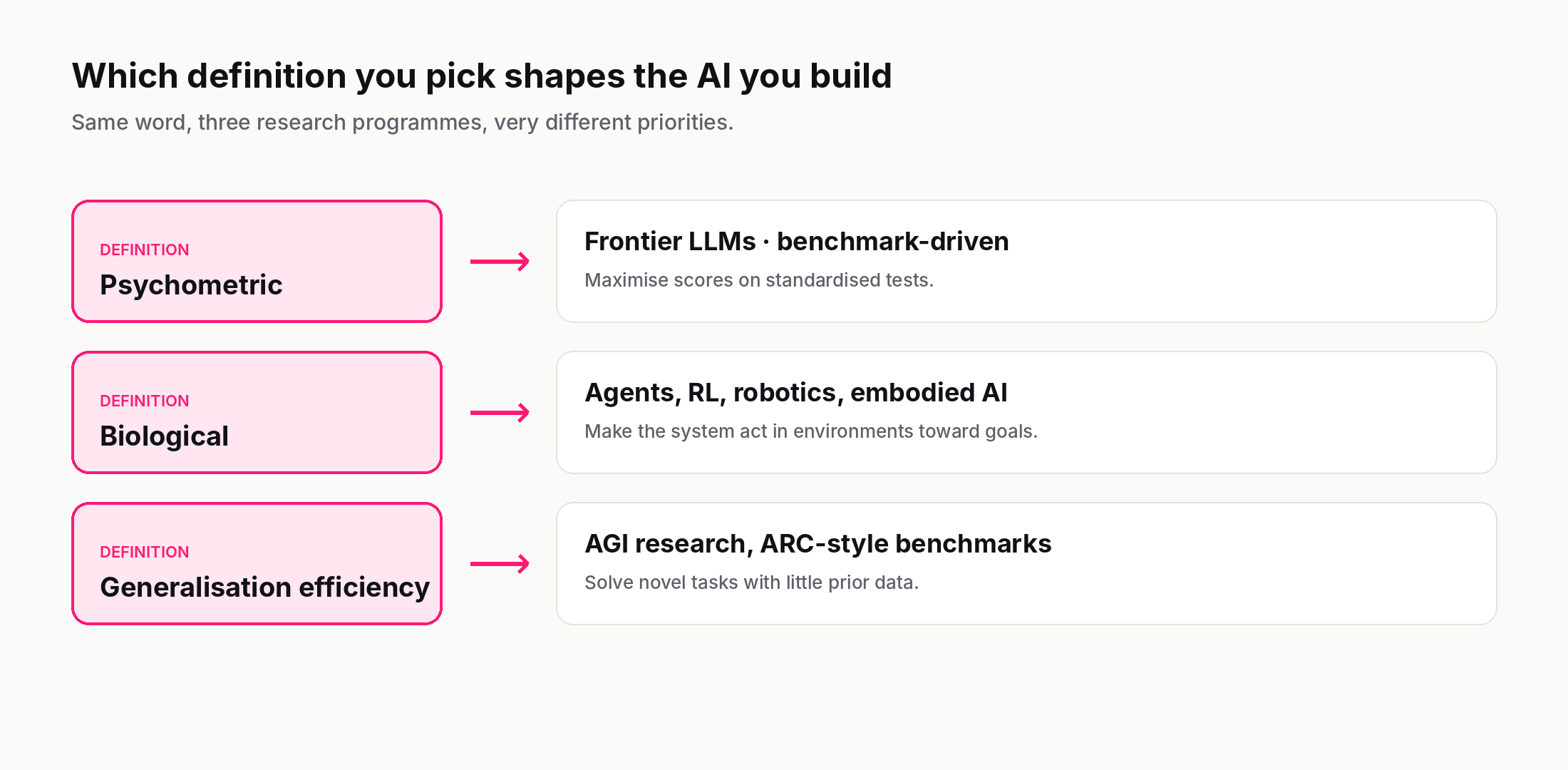 Which definition you pick shapes the AI you build

Same word, three research programmes, very different priorities.

DEFINITION
Psychometric

Frontier LLMs · benchmark-driven
Maximise scores on standardised tests.

DEFINITION
Biological

Agents, RL, robotics, embodied AI
Make the system act in environments toward goals.

DEFINITION
Generalisation efficiency

AGI research, ARC-style benchmarks
Solve novel tasks with little prior data.